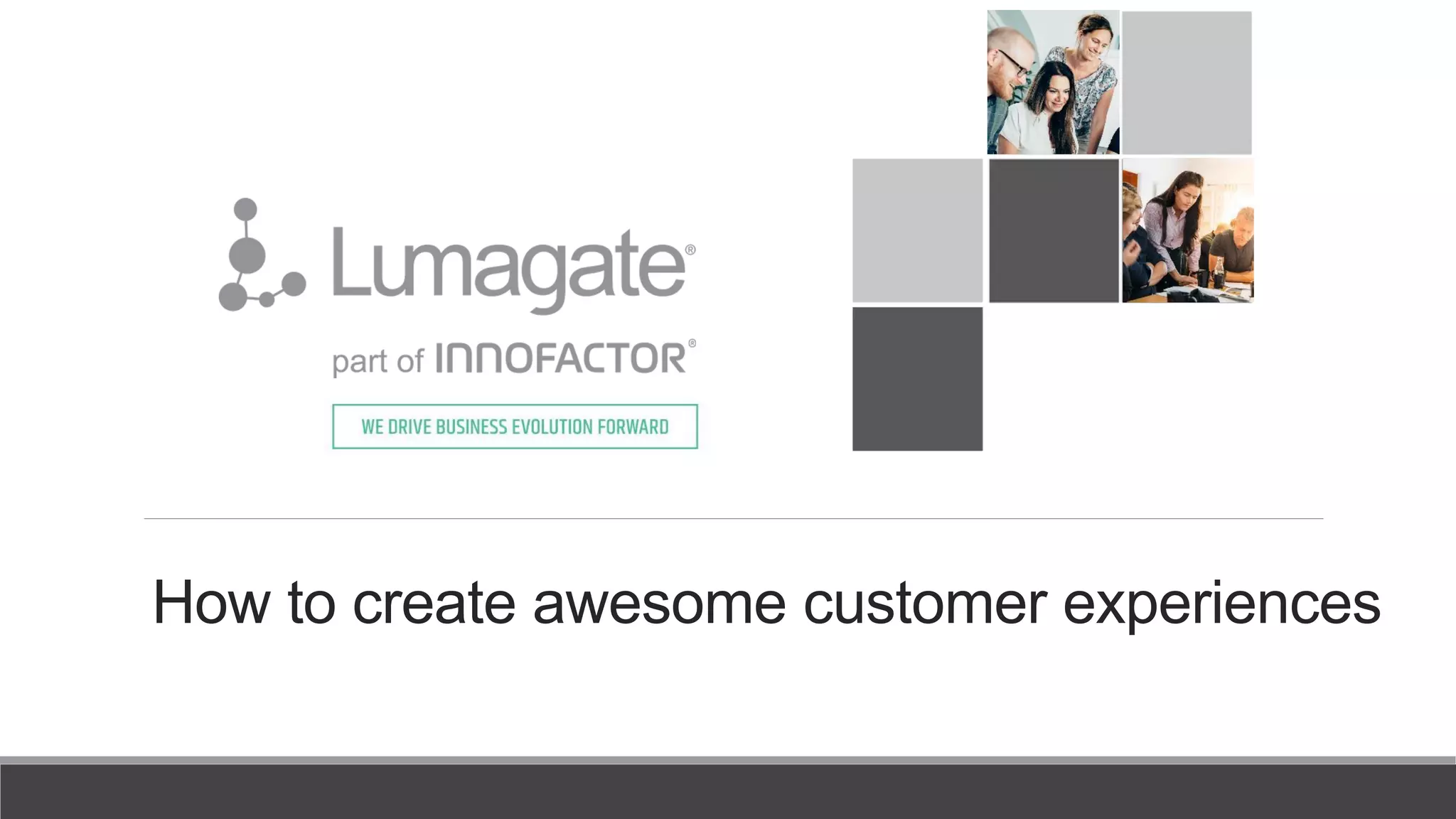 Lumagate®

part of INNOFACTOR®

WE DRIVE BUSINESS EVOLUTION FORWARD

How to create awesome customer experiences